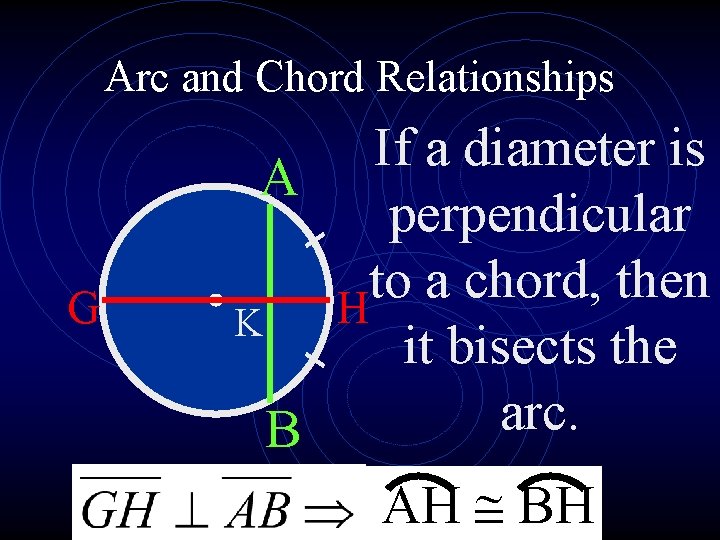 Arc and Chord Relationships

If a diameter is perpendicular to a chord, then it bisects the arc.

A
G
K
H
B

$\overline{GH} \perp \overline{AB} \Rightarrow \overset{\frown}{AH} \cong \overset{\frown}{BH}$